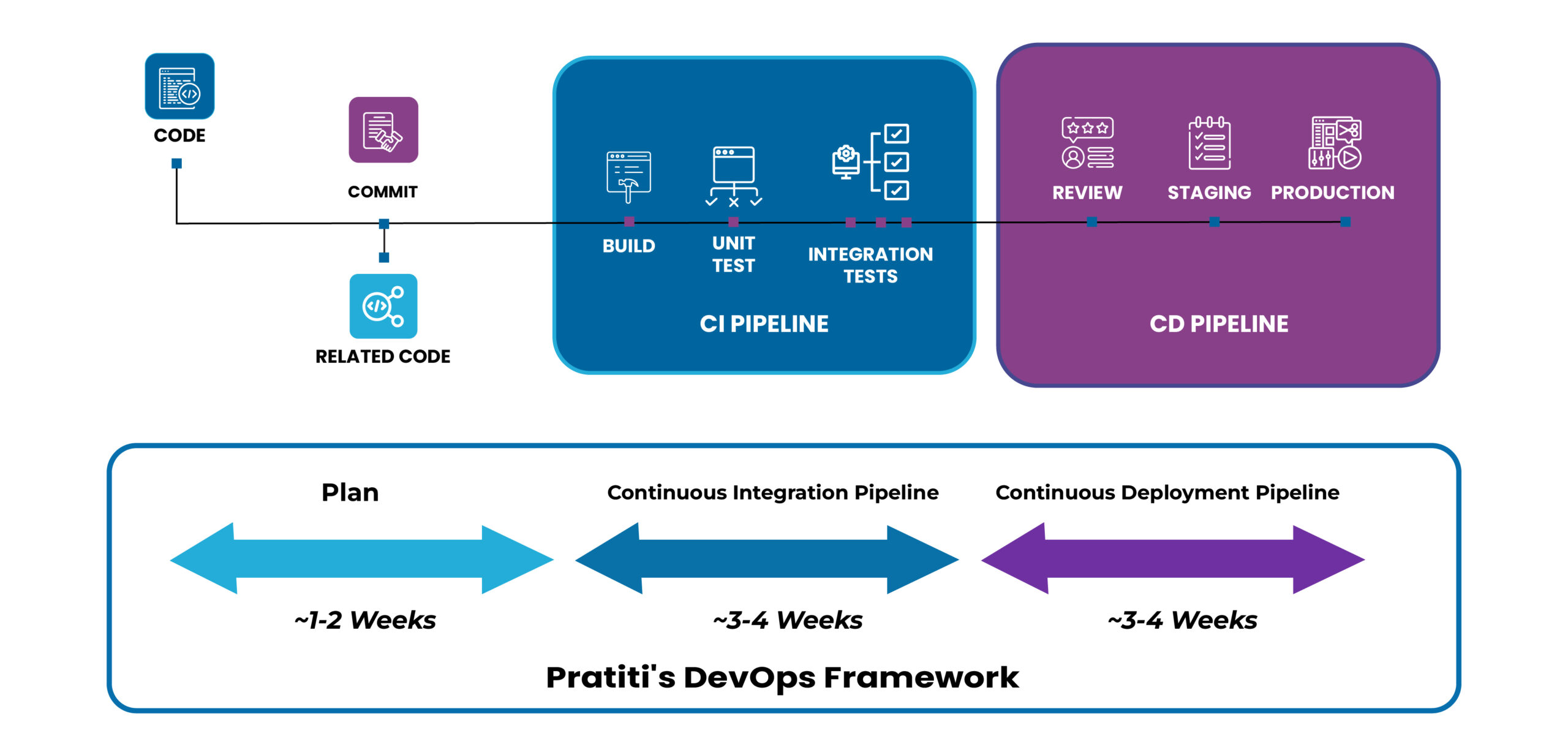 CODE

COMMIT

RELATED CODE

BUILD

UNIT TEST

INTEGRATION TESTS

CI PIPELINE

REVIEW

STAGING

PRODUCTION

CD PIPELINE

Plan

~1-2 Weeks

Continuous Integration Pipeline

~3-4 Weeks

Continuous Deployment Pipeline

~3-4 Weeks

Pratiti's DevOps Framework